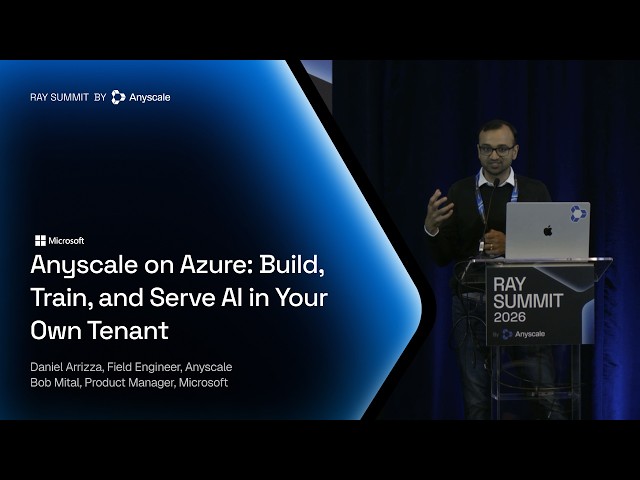 RAY SUMMIT BY Anyscale

Microsoft

Anyscale on Azure: Build, Train, and Serve AI in Your Own Tenant

Daniel Arrizza, Field Engineer, Anyscale
Bob Mital, Product Manager, Microsoft

RAY SUMMIT 2026
By Anyscale